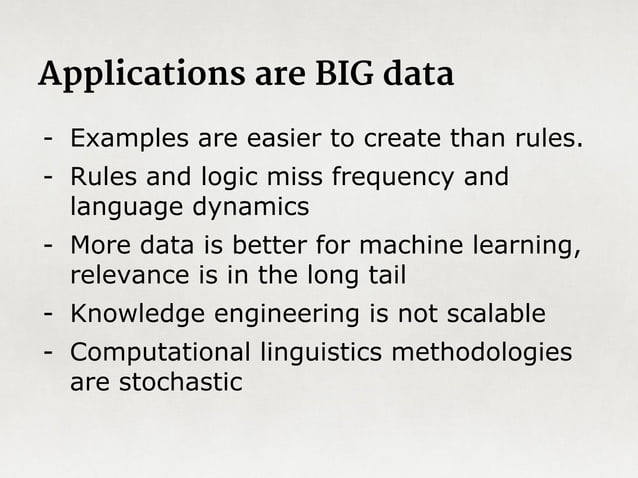 Applications are BIG data

- Examples are easier to create than rules.
- Rules and logic miss frequency and language dynamics
- More data is better for machine learning, relevance is in the long tail
- Knowledge engineering is not scalable
- Computational linguistics methodologies are stochastic